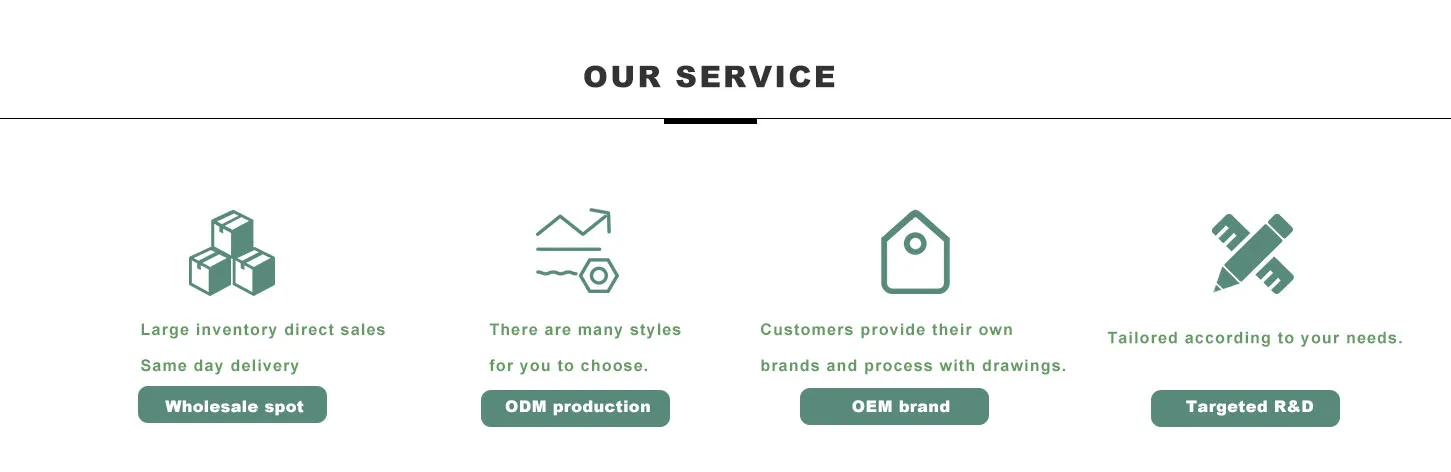 OUR SERVICE

Large inventory direct sales
Same day delivery

Wholesale spot

There are many styles
for you to choose.

ODM production

Customers provide their own
brands and process with drawings.

OEM brand

Tailored according to your needs.

Targeted R&D